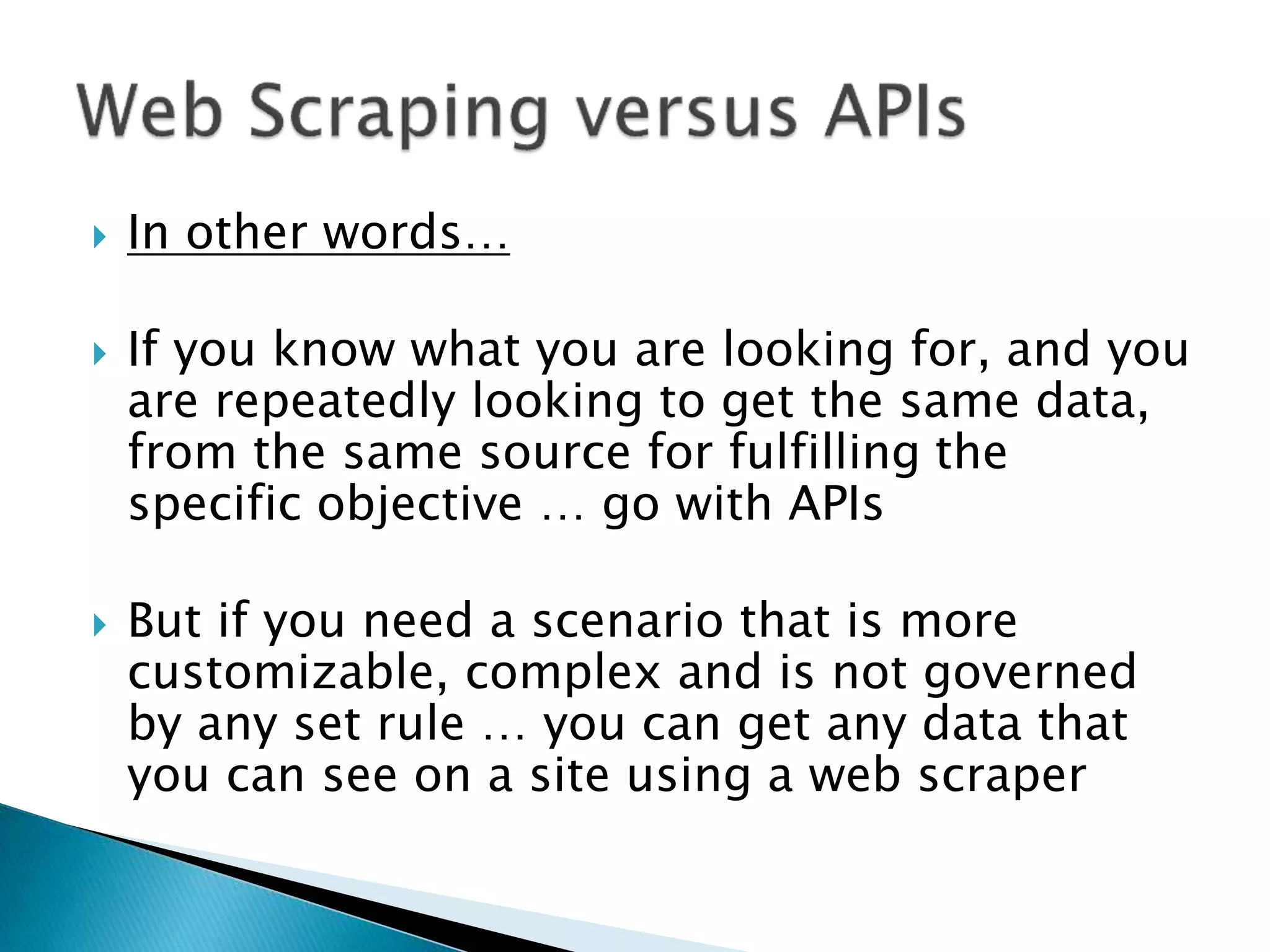 Web Scraping versus APIs

In other words…

If you know what you are looking for, and you are repeatedly looking to get the same data, from the same source for fulfilling the specific objective … go with APIs

But if you need a scenario that is more customizable, complex and is not governed by any set rule … you can get any data that you can see on a site using a web scraper